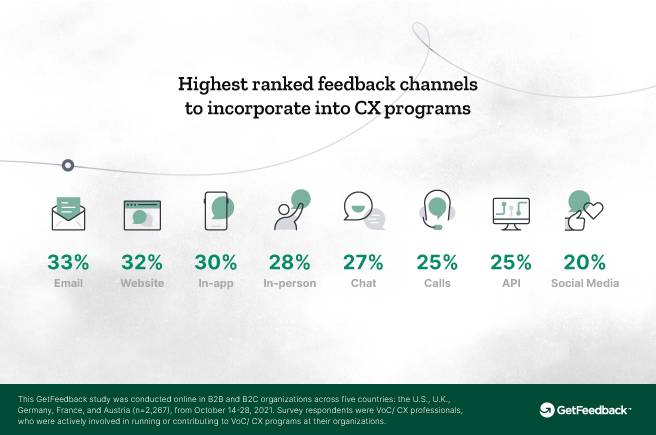 Highest ranked feedback channels to incorporate into CX programs

33%
Email

32%
Website

30%
In-app

28%
In-person

27%
Chat

25%
Calls

25%
API

20%
Social Media

This GetFeedback study was conducted online in B2B and B2C organizations across five countries: the U.S., U.K., Germany, France, and Austria (n=2,267), from October 14-28, 2021. Survey respondents were VoC/ CX professionals, who were actively involved in running or contributing to VoC/ CX programs at their organizations.

GetFeedback™